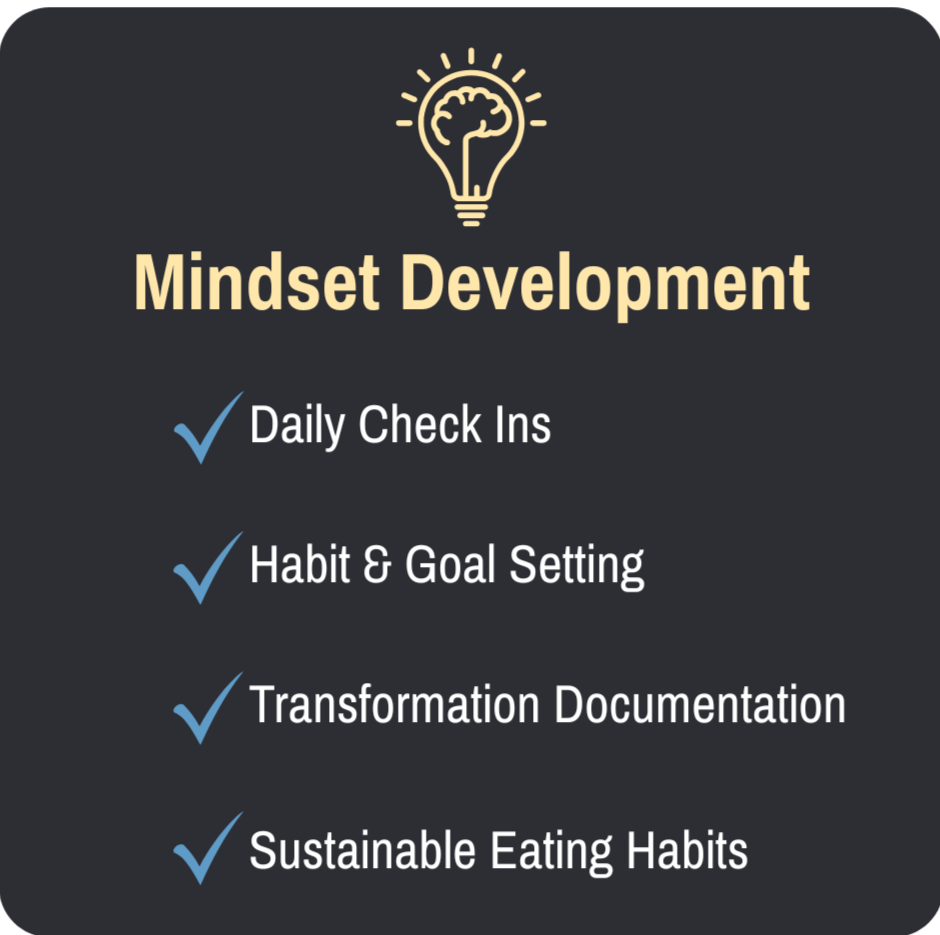 Mindset Development

✓ Daily Check Ins

✓ Habit & Goal Setting

✓ Transformation Documentation

✓ Sustainable Eating Habits